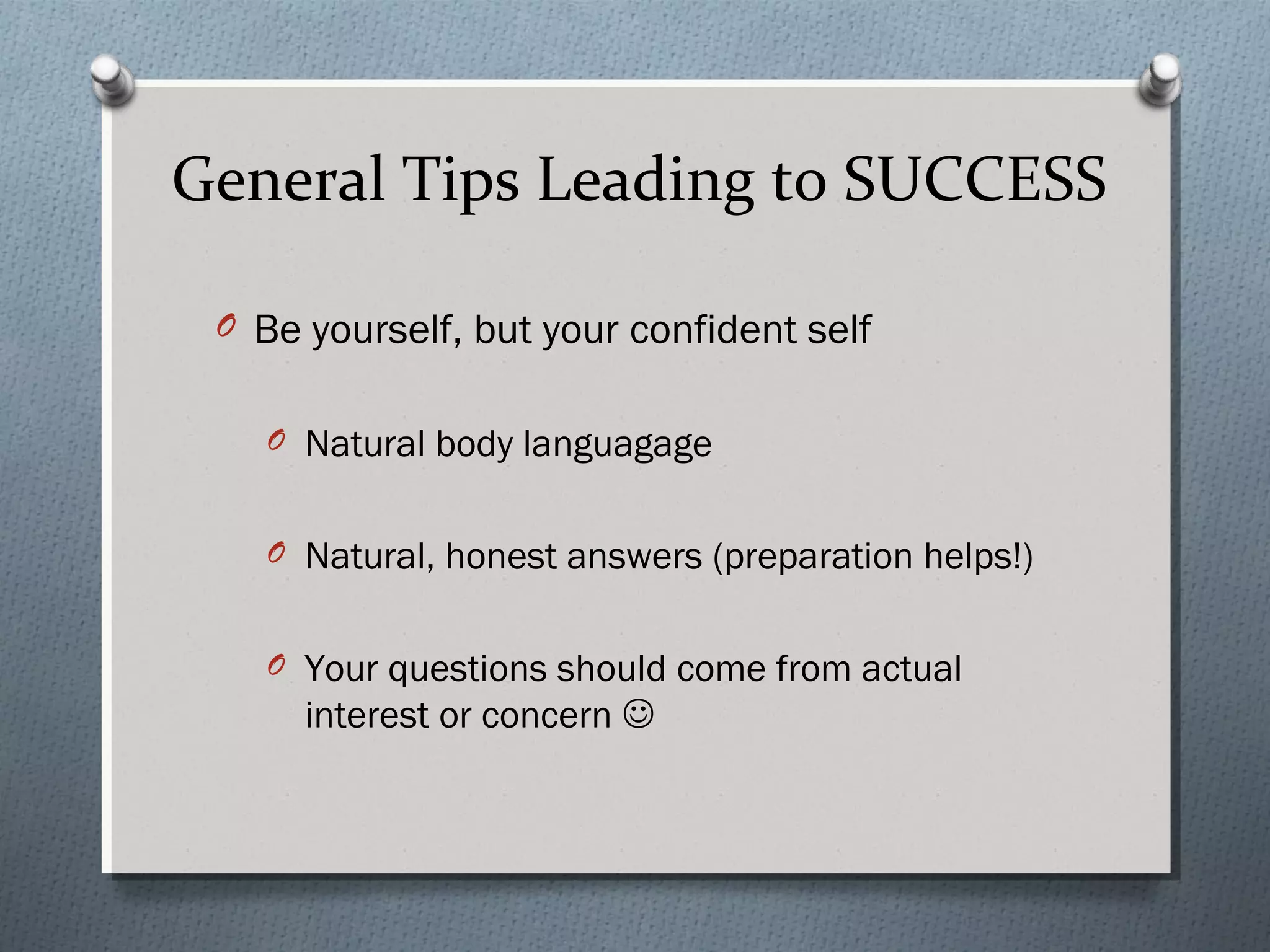 General Tips Leading to SUCCESS

Be yourself, but your confident self

Natural body languagage

Natural, honest answers (preparation helps!)

Your questions should come from actual interest or concern ☺